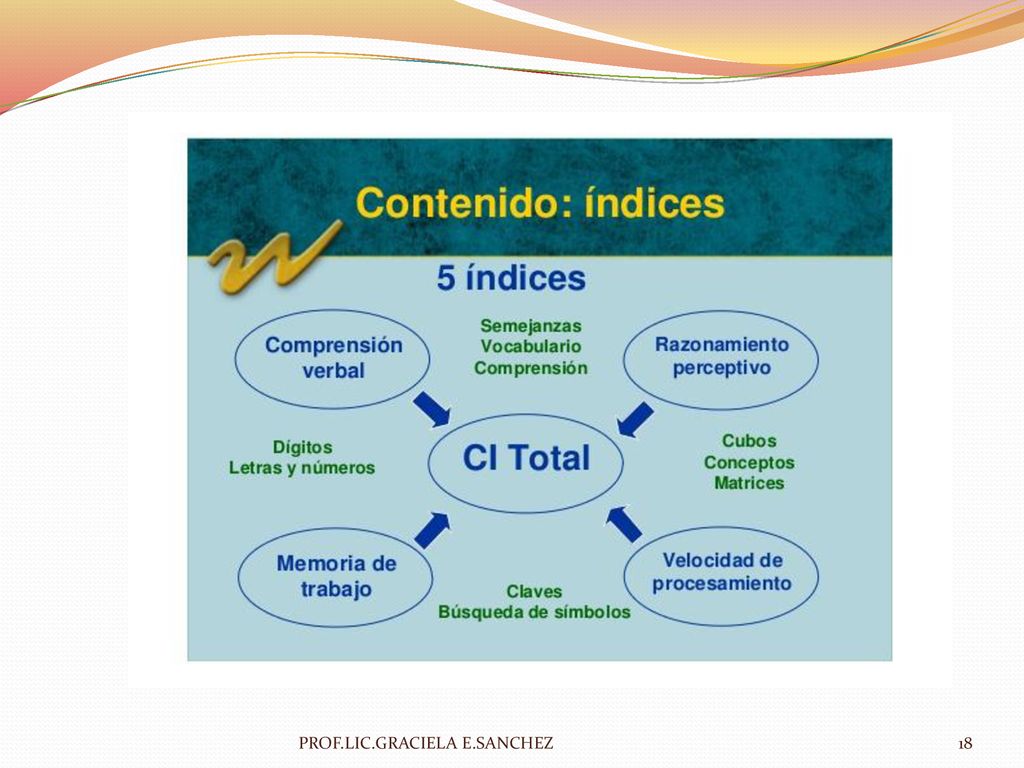 Contenido: índices

5 índices

Comprensión verbal

Semejanzas
Vocabulario
Comprensión

Razonamiento perceptivo

Dígitos
Letras y números

CI Total

Cubos
Conceptos
Matrices

Memoria de trabajo

Claves
Búsqueda de símbolos

Velocidad de procesamiento

PROF.LIC.GRACIELA E.SANCHEZ

18